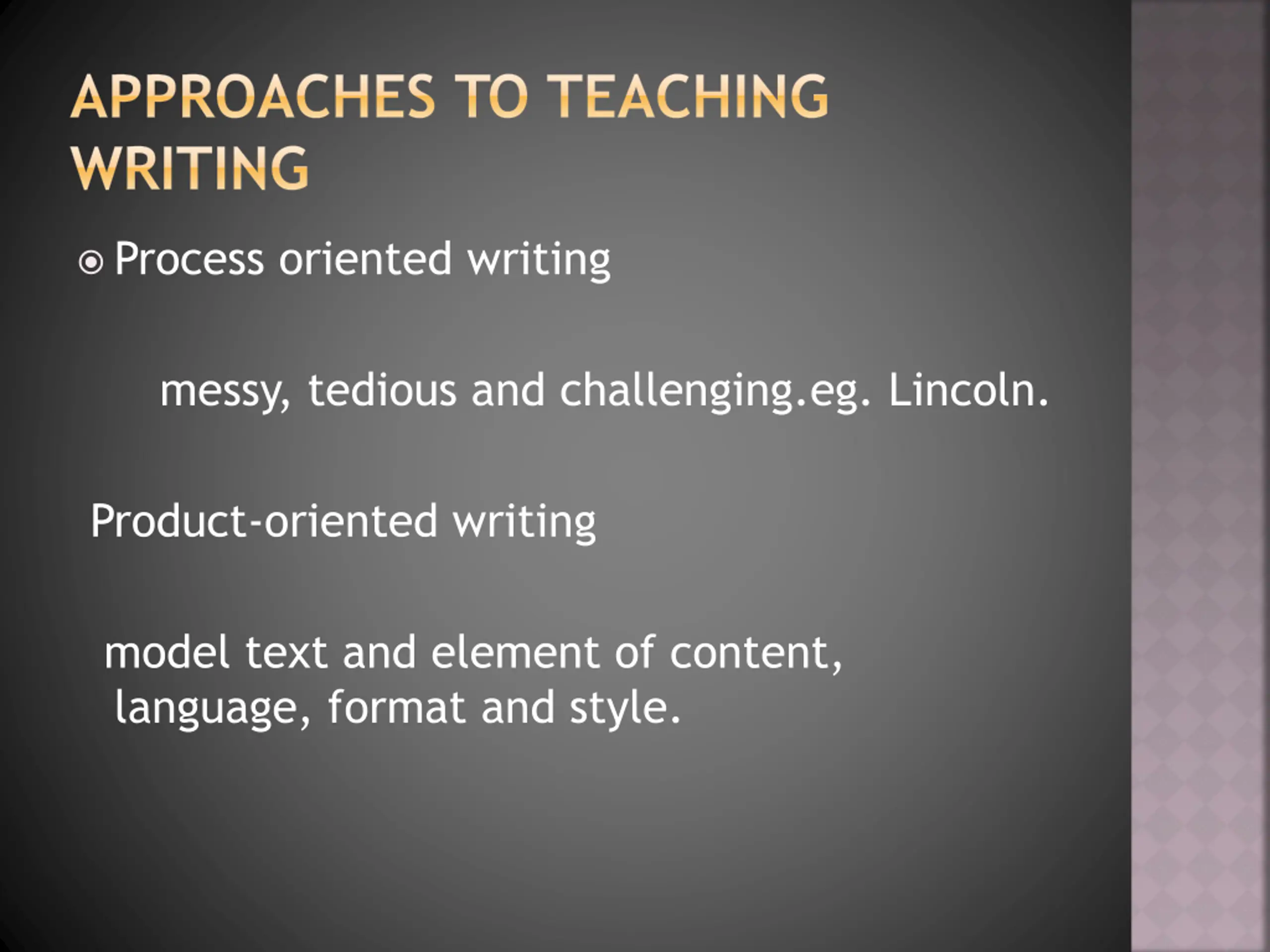 APPROACHES TO TEACHING WRITING

Process oriented writing

messy, tedious and challenging.eg. Lincoln.

Product-oriented writing

model text and element of content, language, format and style.